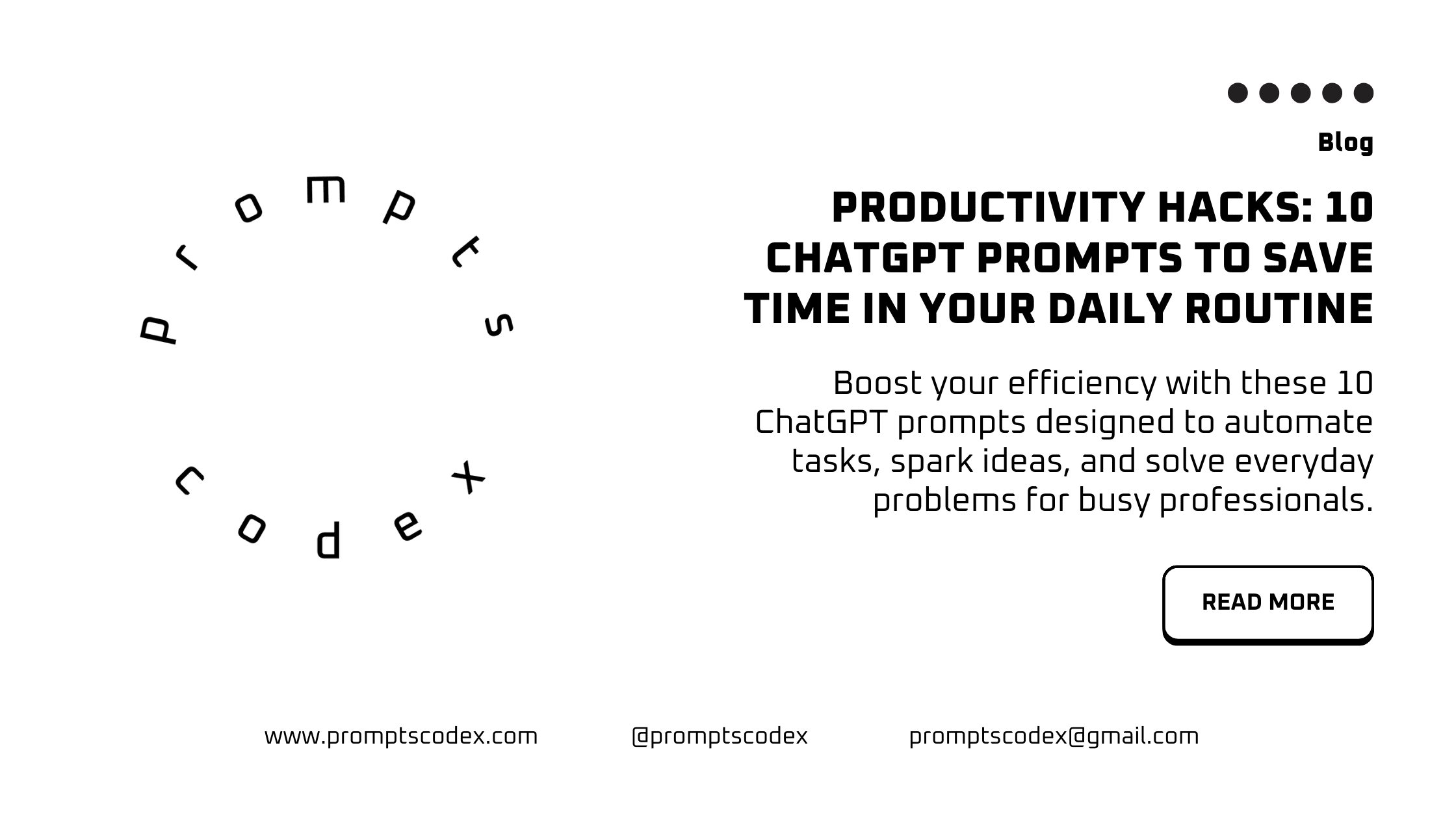 prompts codex

Blog

PRODUCTIVITY HACKS: 10 CHATGPT PROMPTS TO SAVE TIME IN YOUR DAILY ROUTINE

Boost your efficiency with these 10 ChatGPT prompts designed to automate tasks, spark ideas, and solve everyday problems for busy professionals.

READ MORE

www.promptscodex.com @promptscodex promptscodex@gmail.com